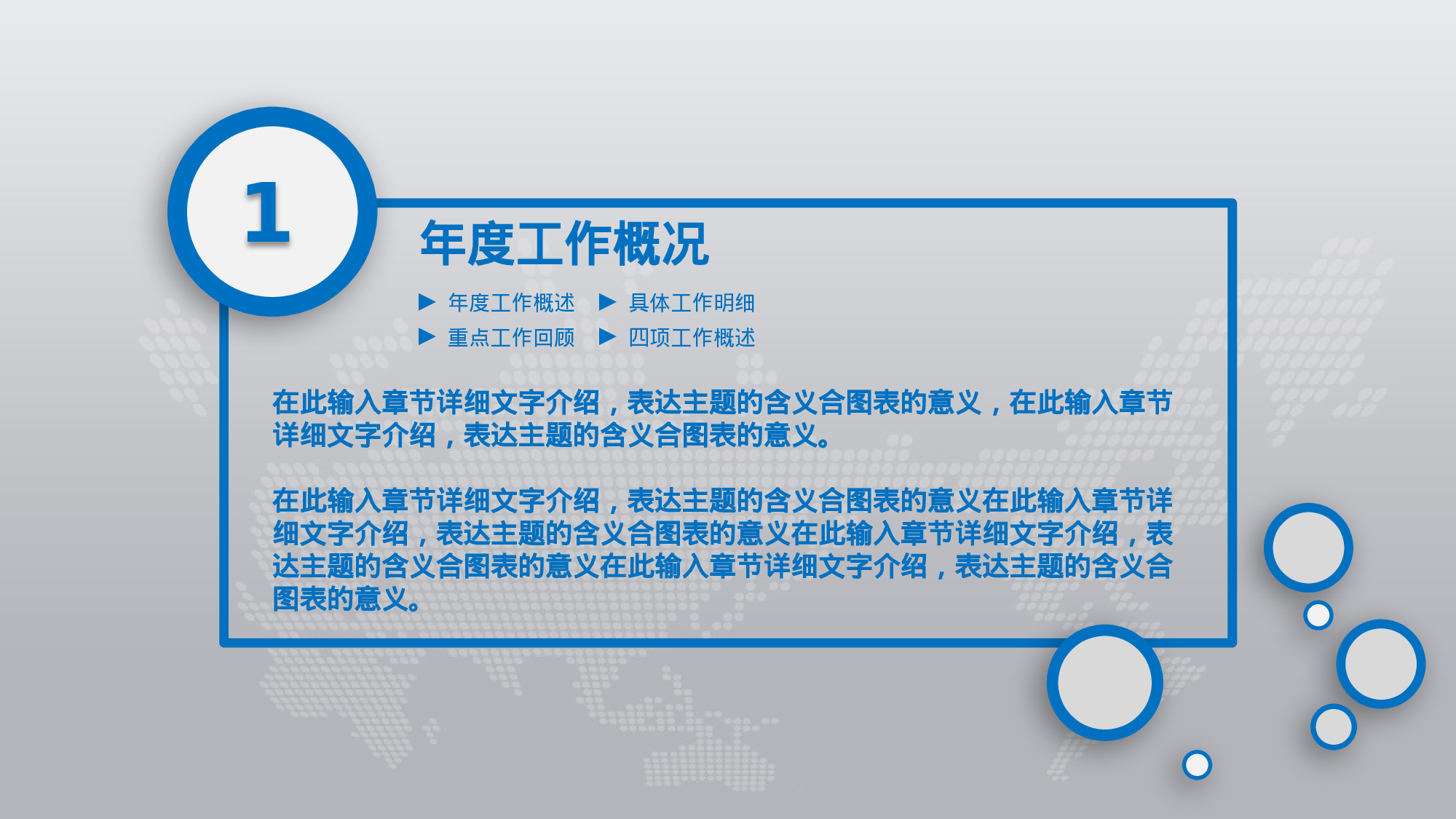 1

年度工作概况

▶ 年度工作概述 ▶ 具体工作明细
▶ 重点工作回顾 ▶ 四项工作概述

在此输入章节详细文字介绍，表达主题的含义合图表的意义，在此输入章节详细文字介绍，表达主题的含义合图表的意义。

在此输入章节详细文字介绍，表达主题的含义合图表的意义在此输入章节详细文字介绍，表达主题的含义合图表的意义在此输入章节详细文字介绍，表达主题的含义合图表的意义在此输入章节详细文字介绍，表达主题的含义合图表的意义。